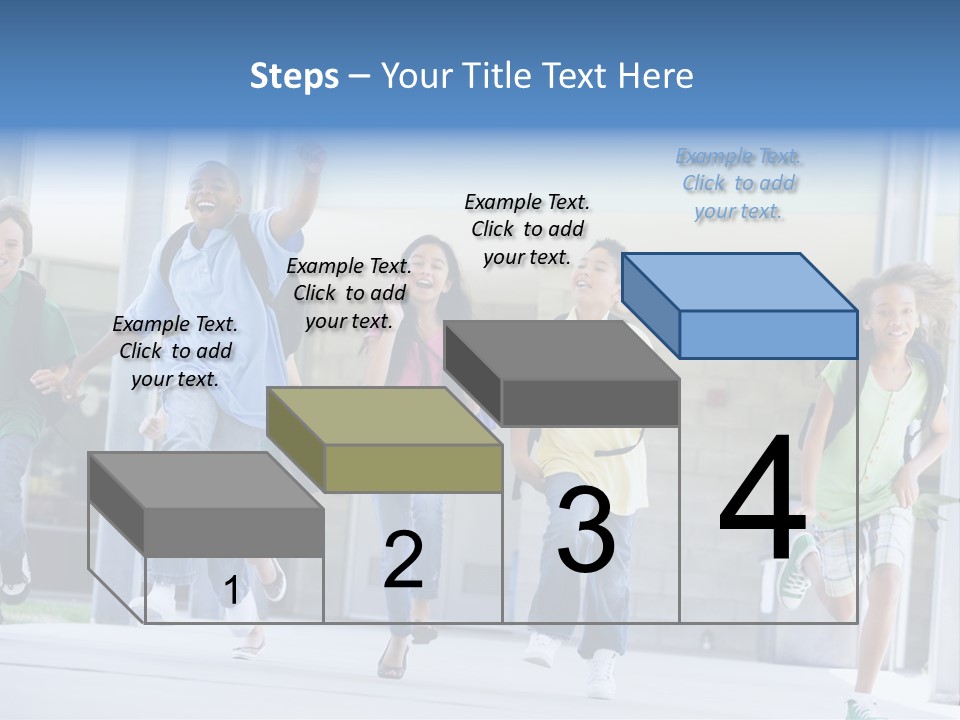 Steps – Your Title Text Here

Example Text. Click to add your text.

Example Text. Click to add your text.

Example Text. Click to add your text.

Example Text. Click to add your text.

1

2

3

4